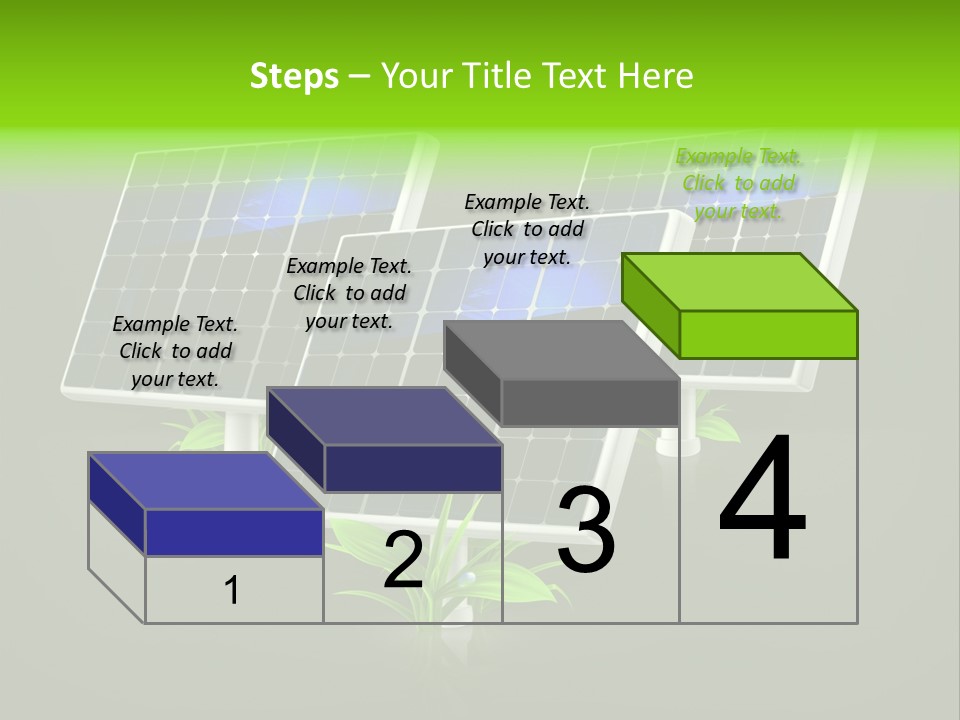 Steps – Your Title Text Here

Example Text. Click to add your text.

Example Text. Click to add your text.

Example Text. Click to add your text.

Example Text. Click to add your text.

1

2

3

4